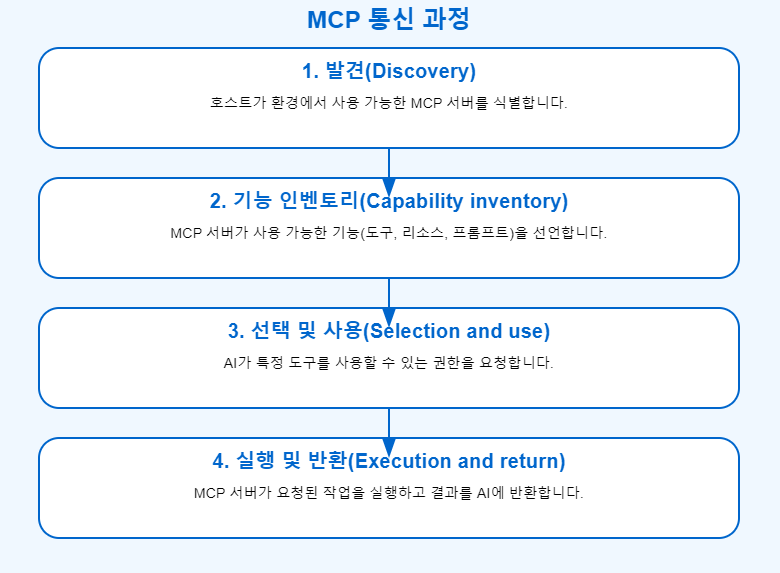 MCP 통신 과정

1. 발견(Discovery)

호스트가 환경에서 사용 가능한 MCP 서버를 식별합니다.

2. 기능 인벤토리(Capability inventory)

MCP 서버가 사용 가능한 기능(도구, 리소스, 프롬프트)을 선언합니다.

3. 선택 및 사용(Selection and use)

AI가 특정 도구를 사용할 수 있는 권한을 요청합니다.

4. 실행 및 반환(Execution and return)

MCP 서버가 요청된 작업을 실행하고 결과를 AI에 반환합니다.